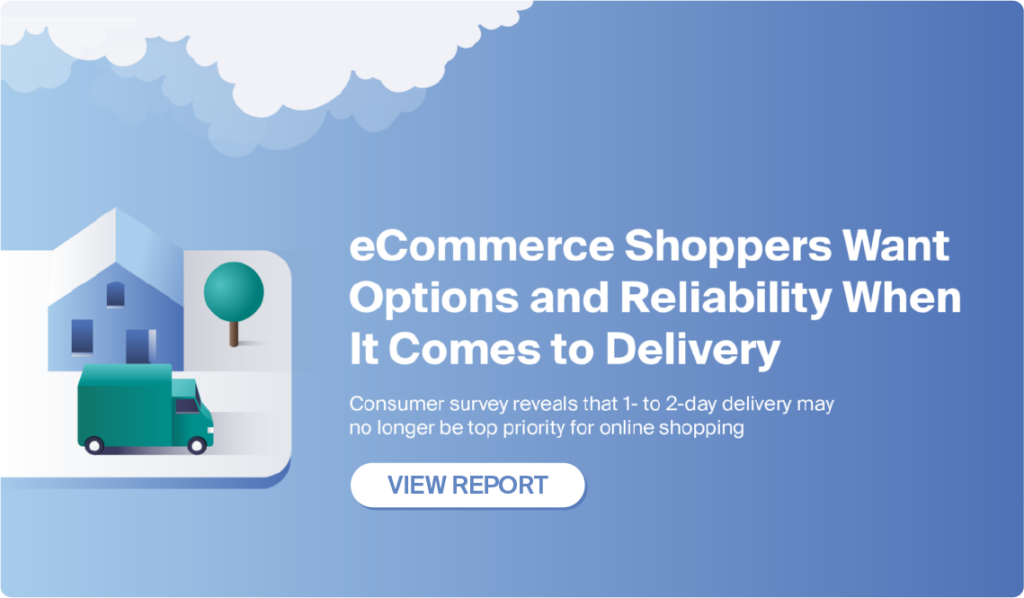 eCommerce Shoppers Want Options and Reliability When It Comes to Delivery

Consumer survey reveals that 1- to 2-day delivery may no longer be top priority for online shopping

VIEW REPORT